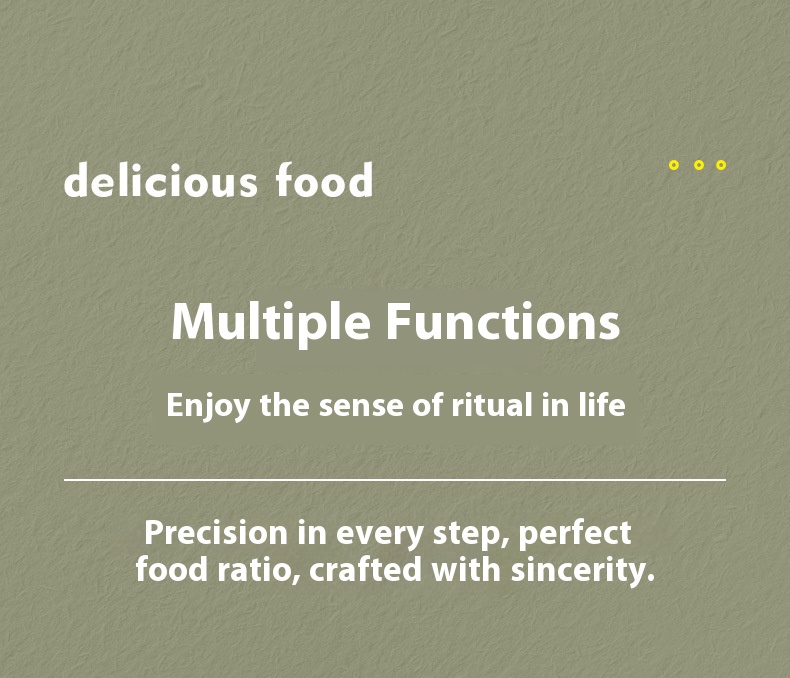 delicious food

Multiple Functions

Enjoy the sense of ritual in life

Precision in every step, perfect food ratio, crafted with sincerity.